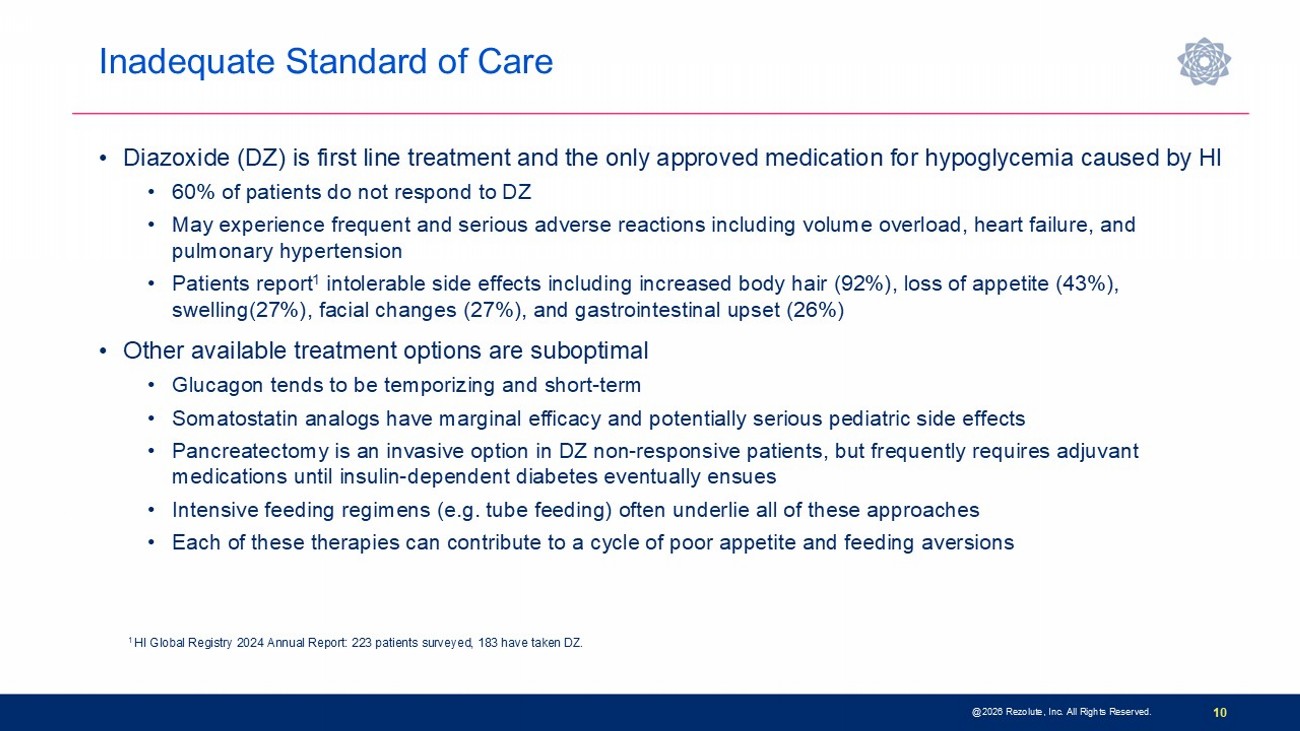 Inadequate Standard of Care

• Diazoxide (DZ) is first line treatment and the only approved medication for hypoglycemia caused by HI
  • 60% of patients do not respond to DZ
  • May experience frequent and serious adverse reactions including volume overload, heart failure, and pulmonary hypertension
  • Patients report$^1$ intolerable side effects including increased body hair (92%), loss of appetite (43%), swelling(27%), facial changes (27%), and gastrointestinal upset (26%)

• Other available treatment options are suboptimal
  • Glucagon tends to be temporizing and short-term
  • Somatostatin analogs have marginal efficacy and potentially serious pediatric side effects
  • Pancreatectomy is an invasive option in DZ non-responsive patients, but frequently requires adjuvant medications until insulin-dependent diabetes eventually ensues
  • Intensive feeding regimens (e.g. tube feeding) often underlie all of these approaches
  • Each of these therapies can contribute to a cycle of poor appetite and feeding aversions

$^1$ HI Global Registry 2024 Annual Report: 223 patients surveyed, 183 have taken DZ.

@2026 Rezolute, Inc. All Rights Reserved.
10